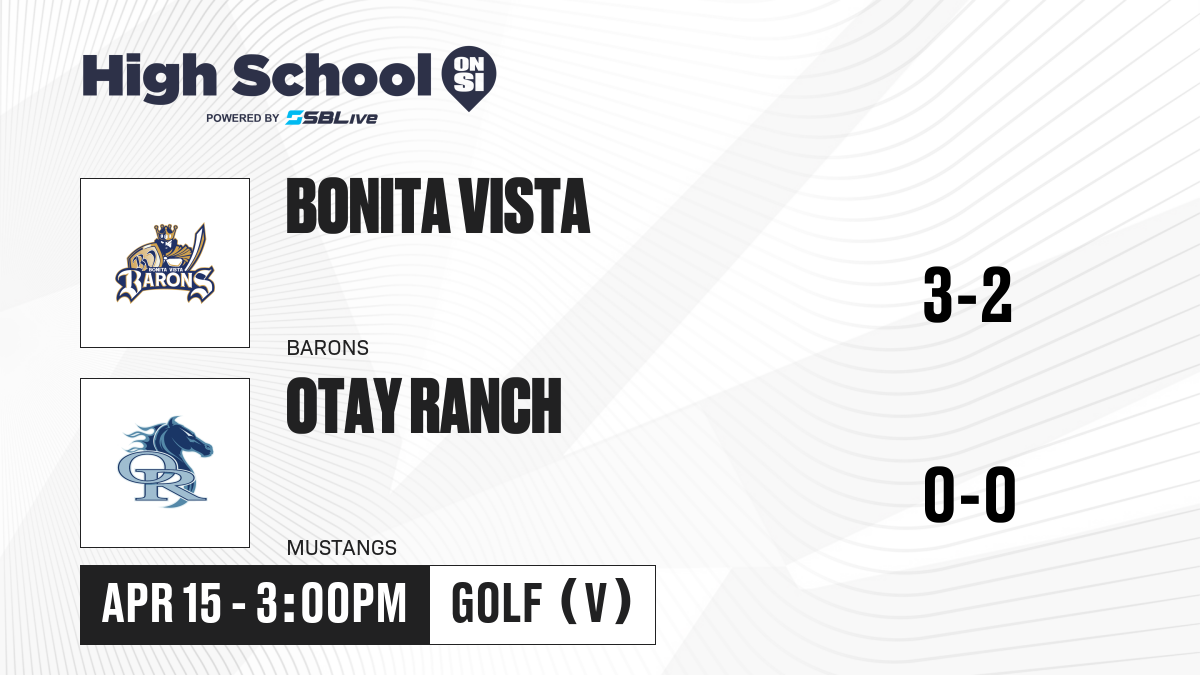 High School ON SI
POWERED BY SBLive

BONITA VISTA BARONS

BONITA VISTA

BARONS

3-2

OR

OTAY RANCH

MUSTANGS

0-0

APR 15 - 3:00PM

GOLF (V)